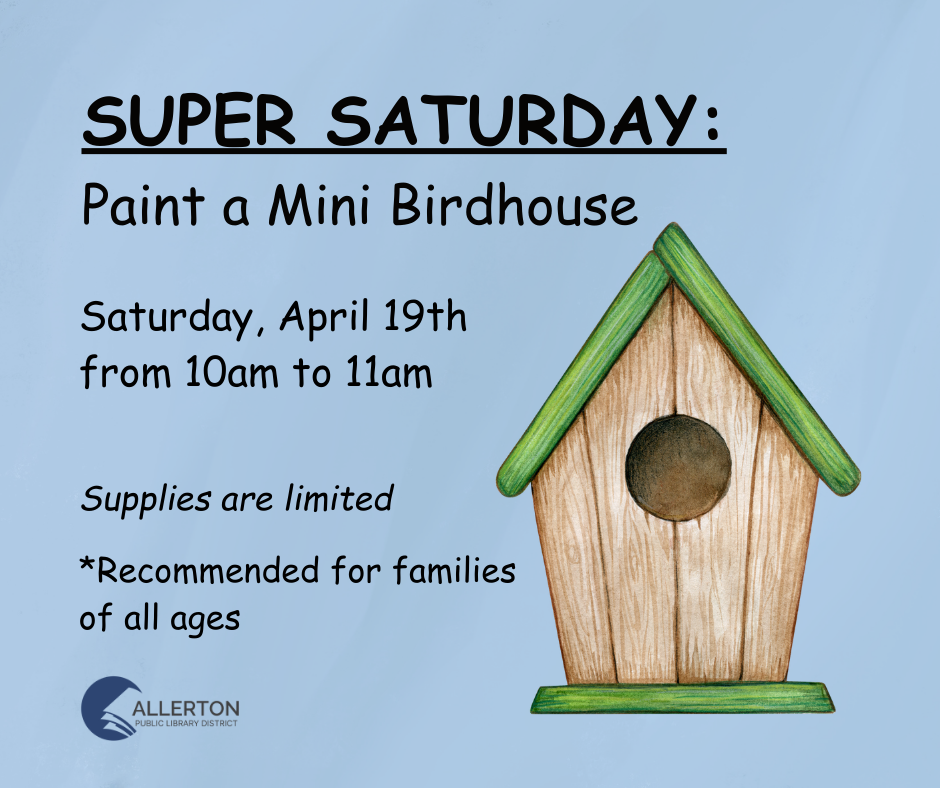 SUPER SATURDAY:

Paint a Mini Birdhouse

Saturday, April 19th
from 10am to 11am

Supplies are limited

*Recommended for families of all ages

ALLERTON
PUBLIC LIBRARY DISTRICT